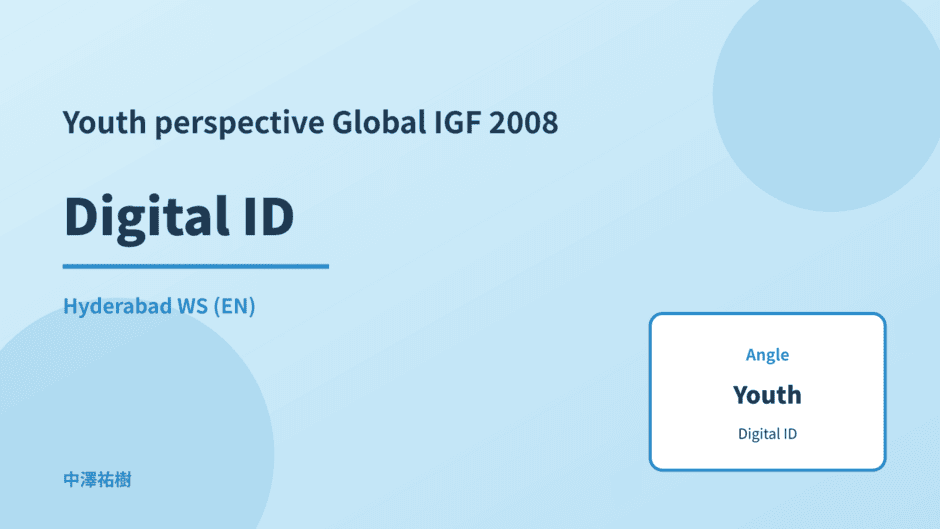 Youth perspective Global IGF 2008

Digital ID

Hyderabad WS (EN)

Angle

Youth

Digital ID

中澤祐樹